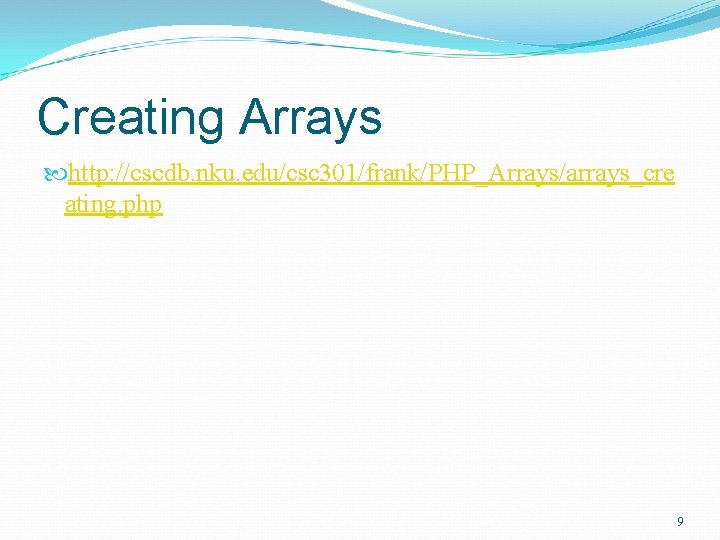 Creating Arrays

http://cscdb.nku.edu/csc301/frank/PHP_Arrays/arrays_creating.php

9